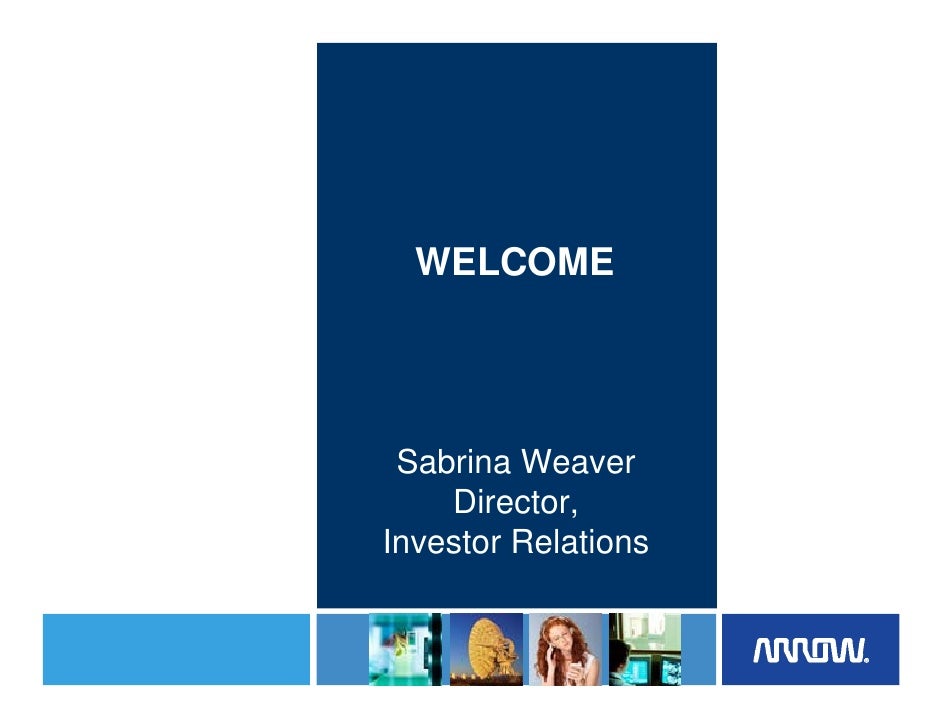 WELCOME

Sabrina Weaver
Director,
Investor Relations

ARROW.